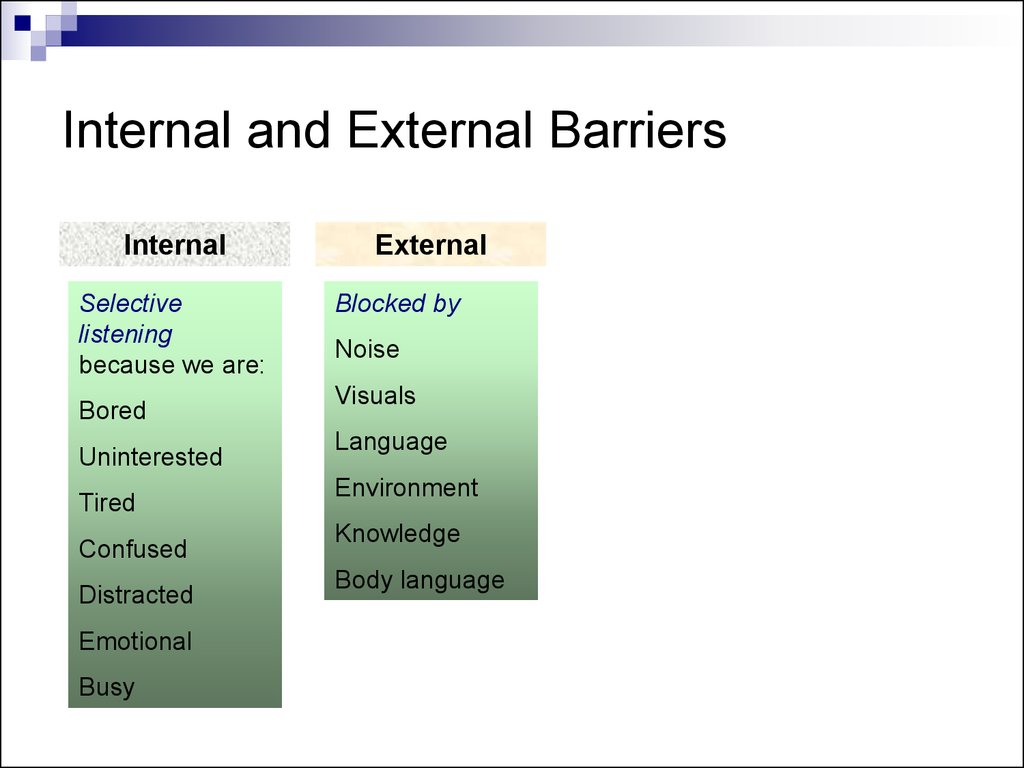 Internal and External Barriers

Internal

Selective listening because we are:

Bored

Uninterested

Tired

Confused

Distracted

Emotional

Busy

External

Blocked by

Noise

Visuals

Language

Environment

Knowledge

Body language